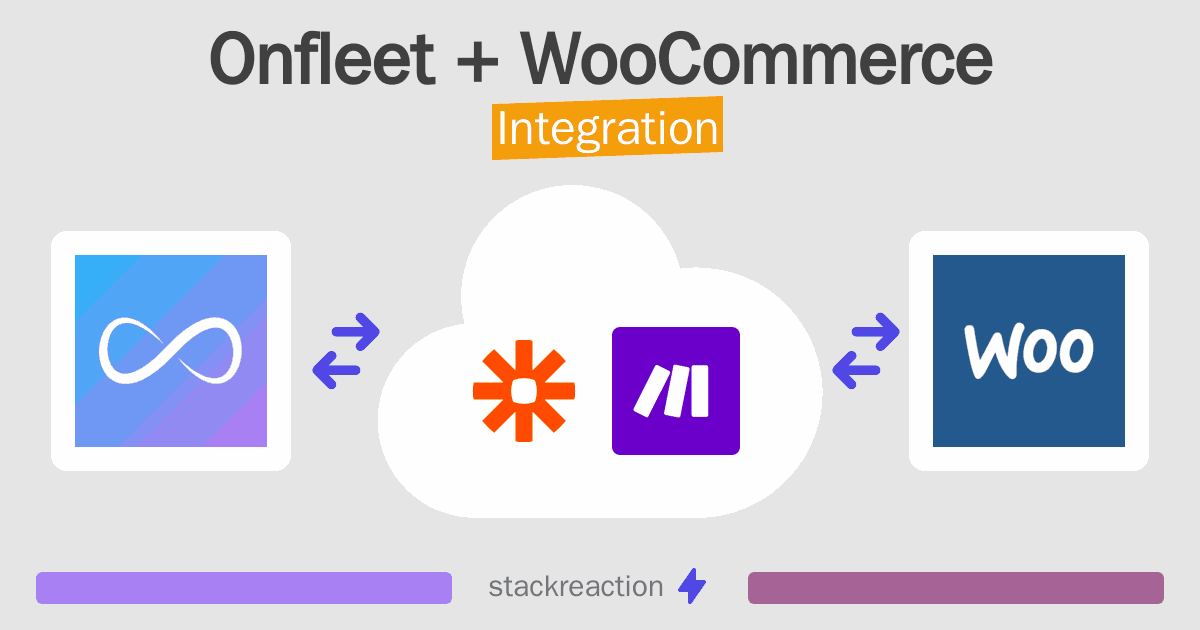 Onfleet + WooCommerce
Integration

Woo

stackreaction